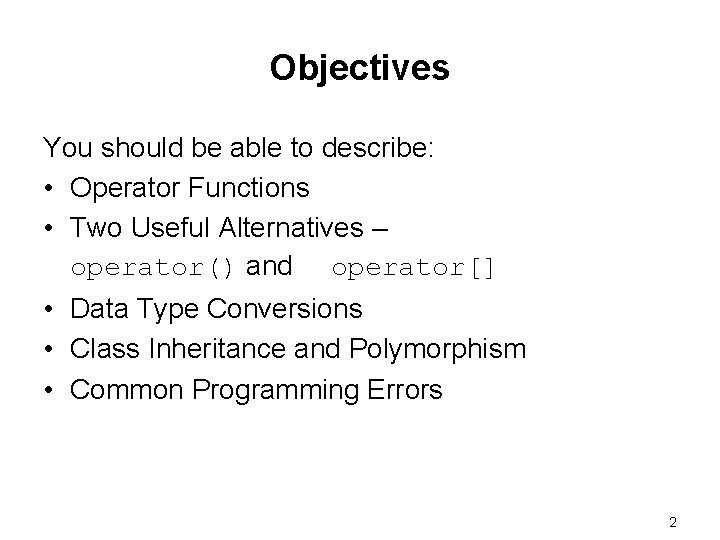 Objectives

You should be able to describe:

• Operator Functions
• Two Useful Alternatives – operator() and operator[]
• Data Type Conversions
• Class Inheritance and Polymorphism
• Common Programming Errors

2